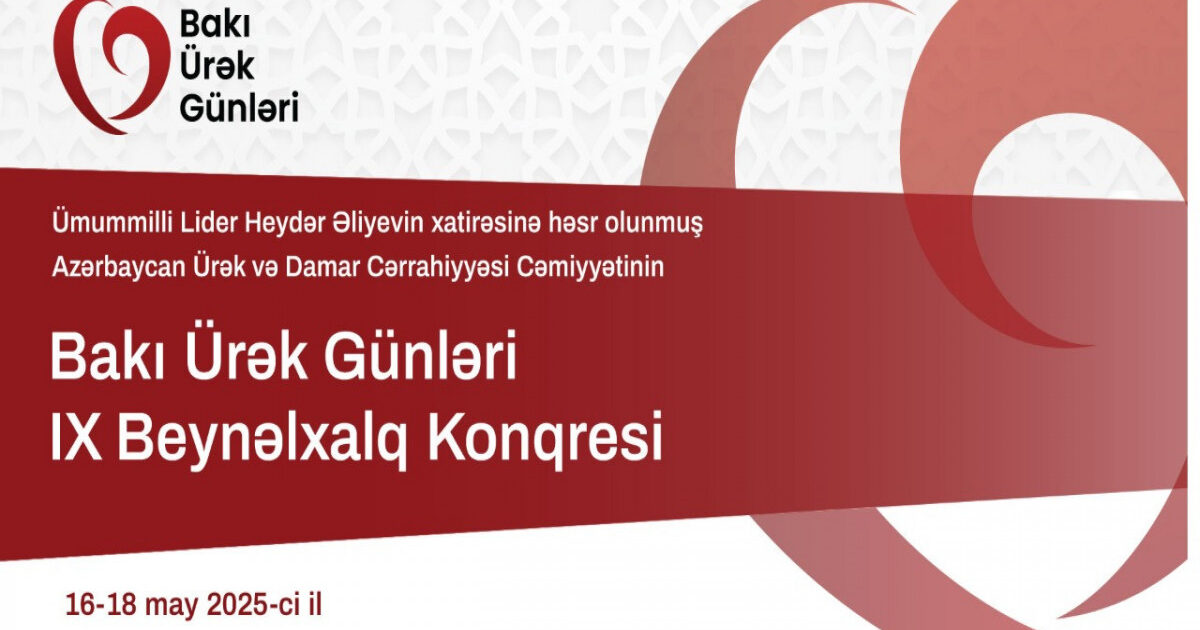 Bakı Ürək Günləri

Ümummilli Lider Heydər Əliyevin xatirəsinə həsr olunmuş Azərbaycan Ürək və Damar Cərrahiyyəsi Cəmiyyətinin

Bakı Ürək Günləri IX Beynəlxalq Konqresi

16-18 may 2025-ci il